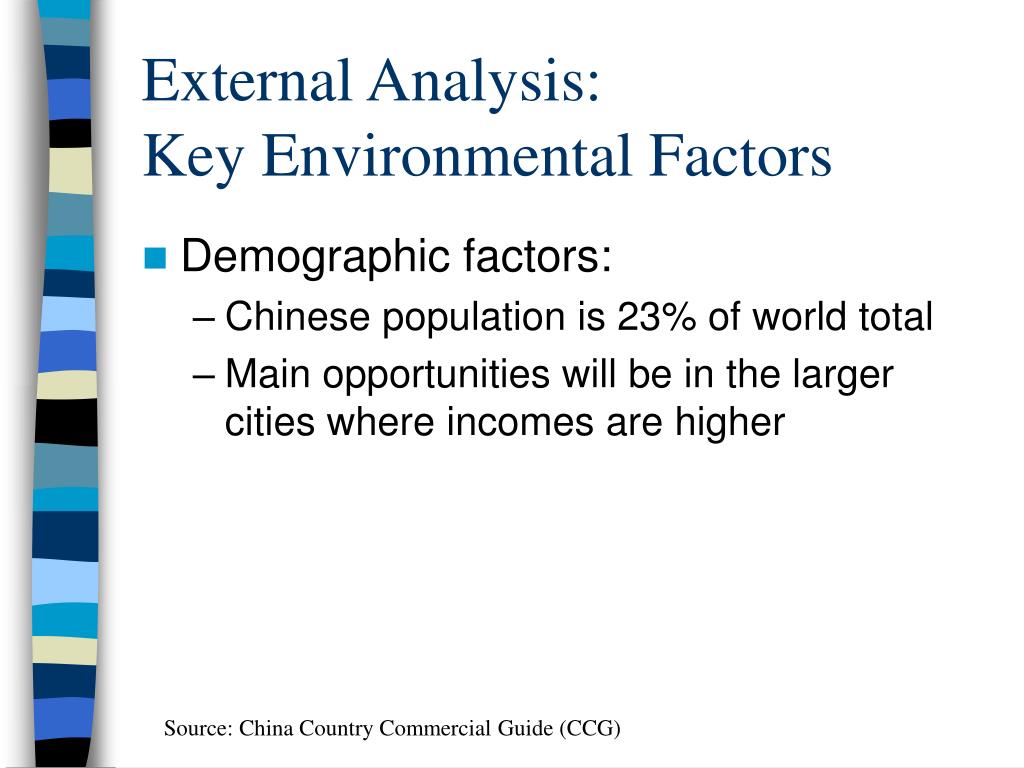 External Analysis:
Key Environmental Factors

Demographic factors:
– Chinese population is 23% of world total
– Main opportunities will be in the larger cities where incomes are higher

Source: China Country Commercial Guide (CCG)